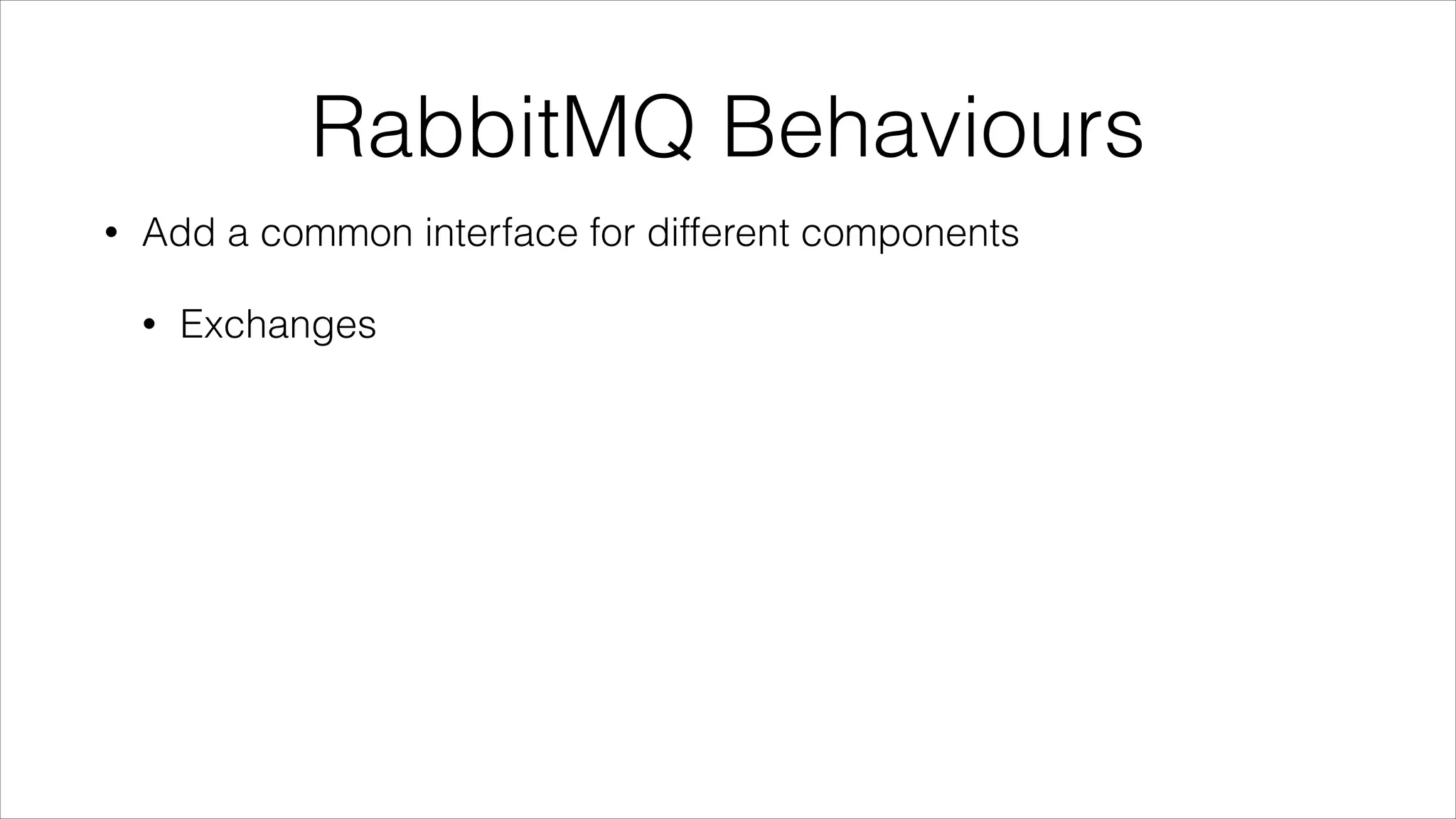 RabbitMQ Behaviours

• Add a common interface for different components

  • Exchanges